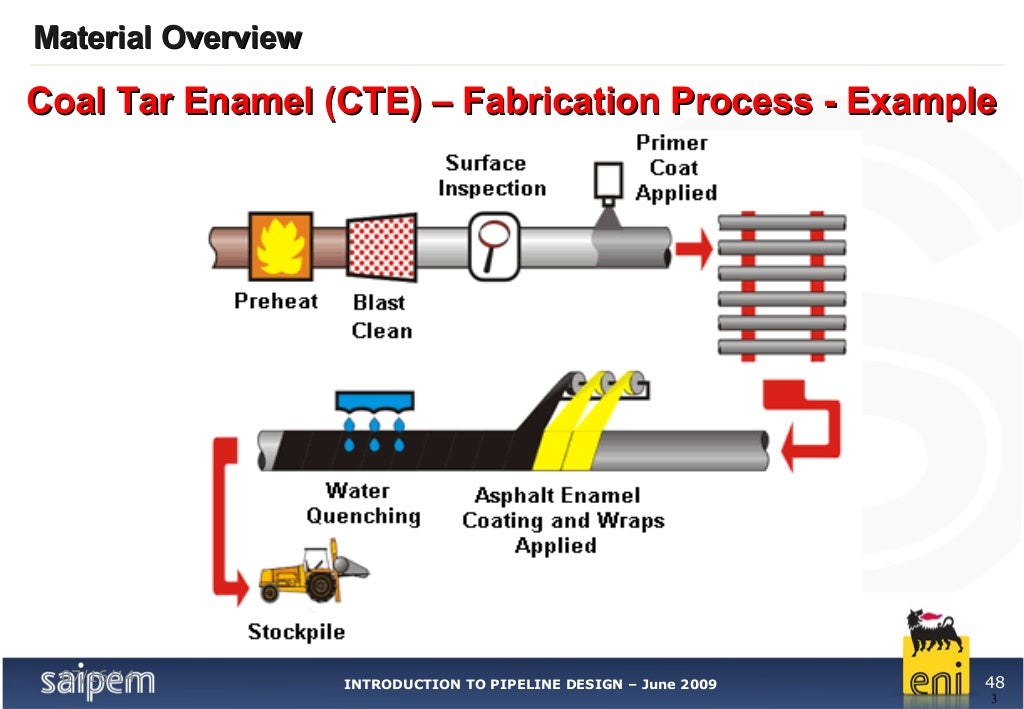 Material Overview

Coal Tar Enamel (CTE) – Fabrication Process - Example

Surface Inspection

Primer Coat Applied

Preheat

Blast Clean

Water Quenching

Asphalt Enamel Coating and Wraps Applied

Stockpile

saipem

INTRODUCTION TO PIPELINE DESIGN – June 2009

eni

48

3